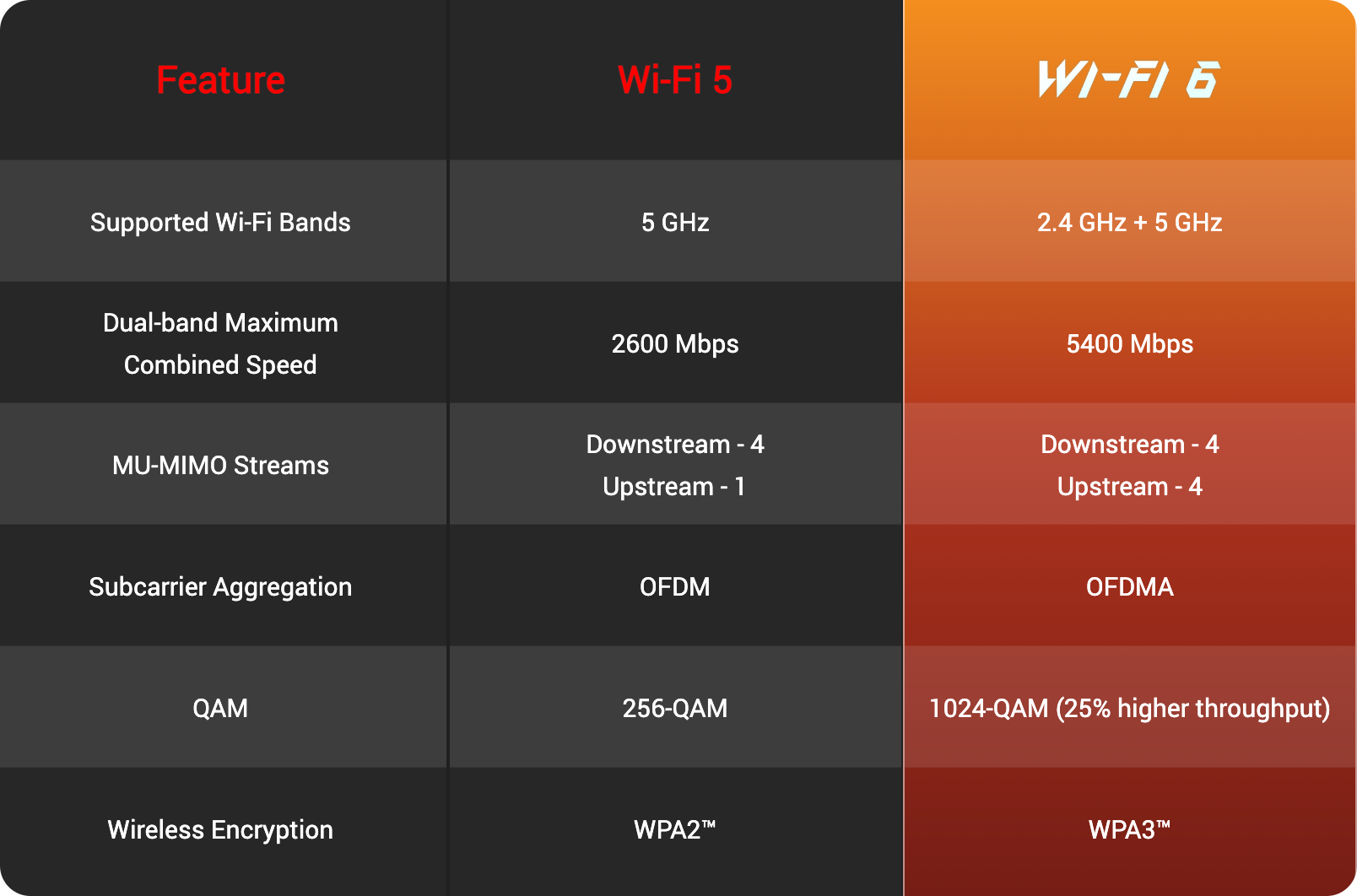 | Feature | Wi-Fi 5 | WI-FI 6 |
|---|---|---|
| Supported Wi-Fi Bands | 5 GHz | 2.4 GHz + 5 GHz |
| Dual-band Maximum Combined Speed | 2600 Mbps | 5400 Mbps |
| MU-MIMO Streams | Downstream - 4 Upstream - 1 | Downstream - 4 Upstream - 4 |
| Subcarrier Aggregation | OFDM | OFDMA |
| QAM | 256-QAM | 1024-QAM (25% higher throughput) |
| Wireless Encryption | WPA2™ | WPA3™ |